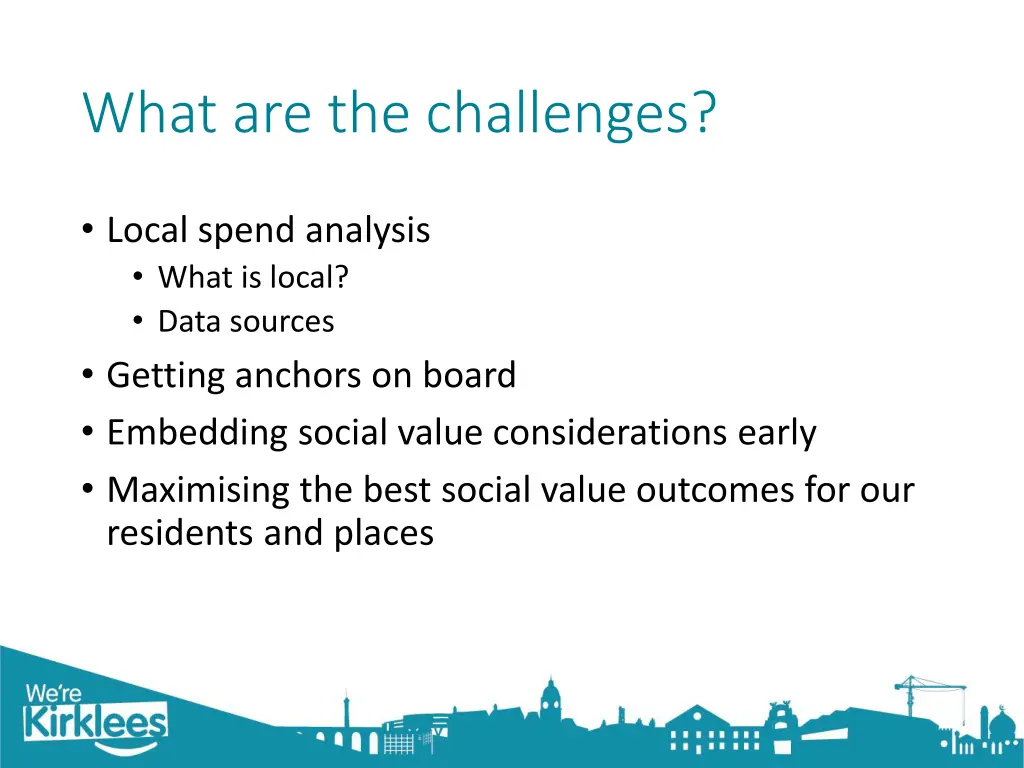 What are the challenges?

• Local spend analysis
  • What is local?
  • Data sources
• Getting anchors on board
• Embedding social value considerations early
• Maximising the best social value outcomes for our residents and places

We're Kirklees